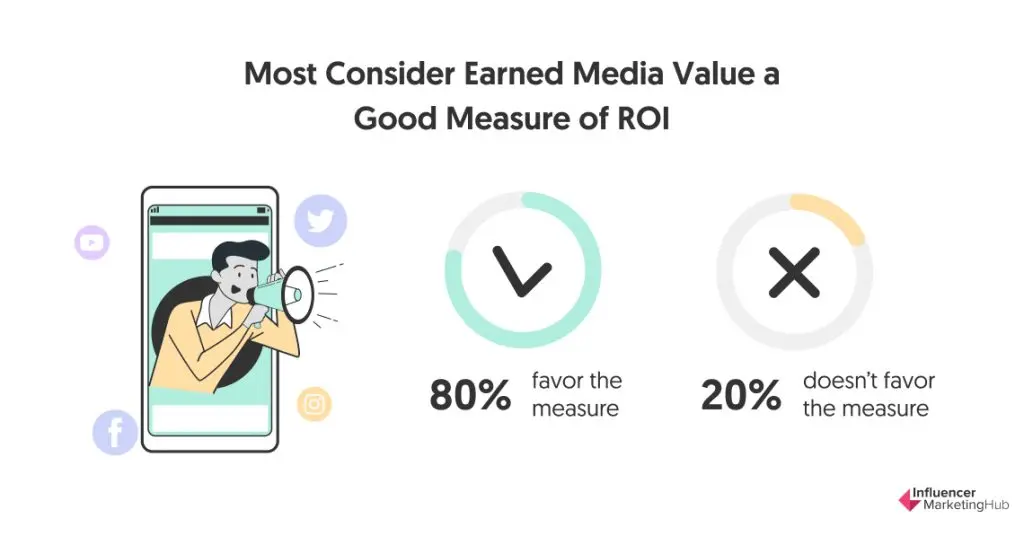 Most Consider Earned Media Value a Good Measure of ROI

80% favor the measure

20% doesn't favor the measure

Influencer MarketingHub